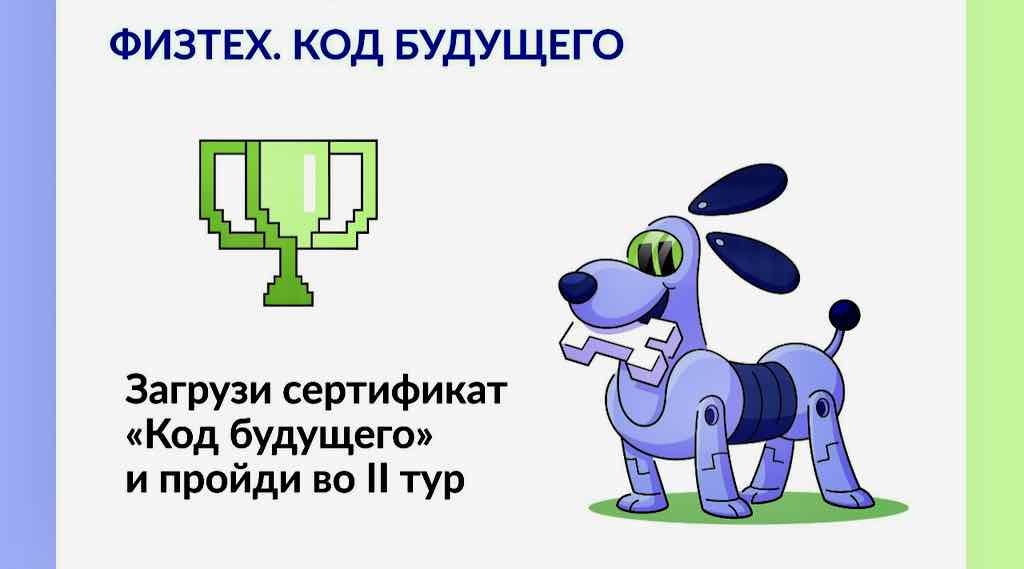 ФИЗТЕХ. КОД БУДУЩЕГО

Загрузи сертификат «Код будущего» и пройди во II тур